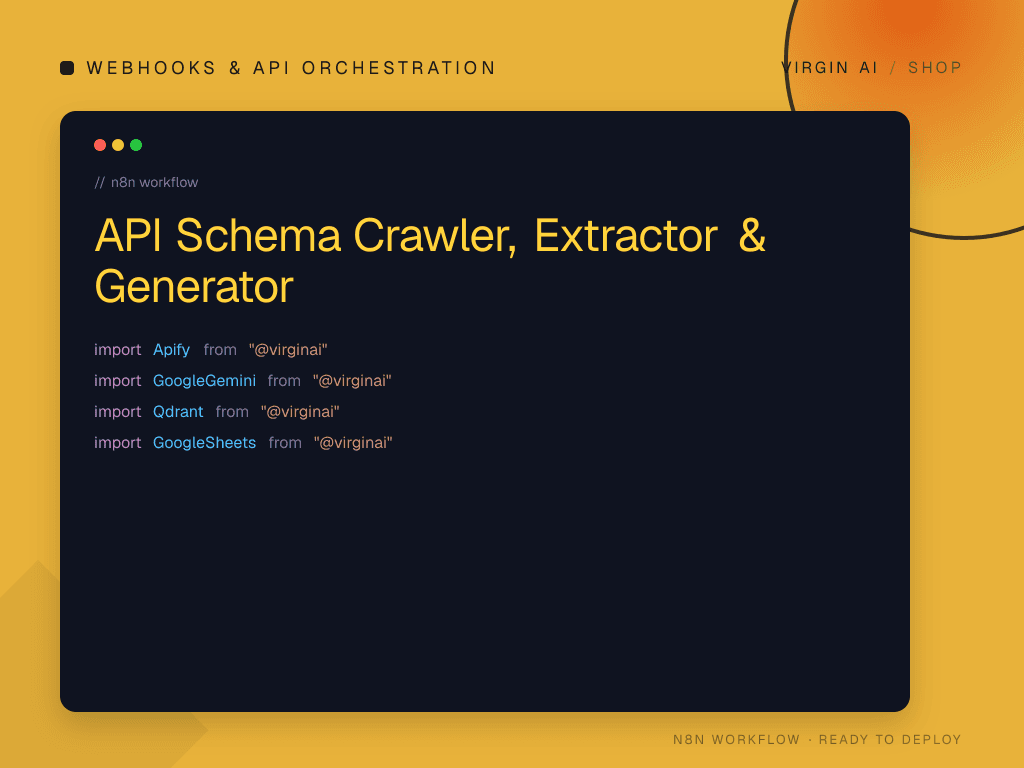 WEBHOOKS & API ORCHESTRATION

VIRGIN AI / SHOP

// n8n workflow

API Schema Crawler, Extractor & Generator

import Apify from "@virginai"
import GoogleGemini from "@virginai"
import Qdrant from "@virginai"
import GoogleSheets from "@virginai"

N8N WORKFLOW · READY TO DEPLOY